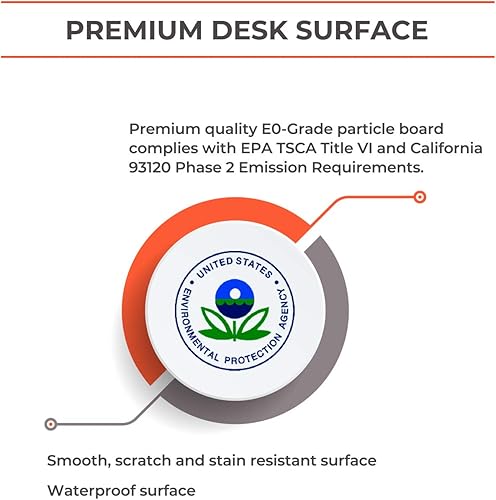 PREMIUM DESK SURFACE

Premium quality E0-Grade particle board complies with EPA TSCA Title VI and California 93120 Phase 2 Emission Requirements.

UNITED STATES ENVIRONMENTAL PROTECTION AGENCY

Smooth, scratch and stain resistant surface

Waterproof surface